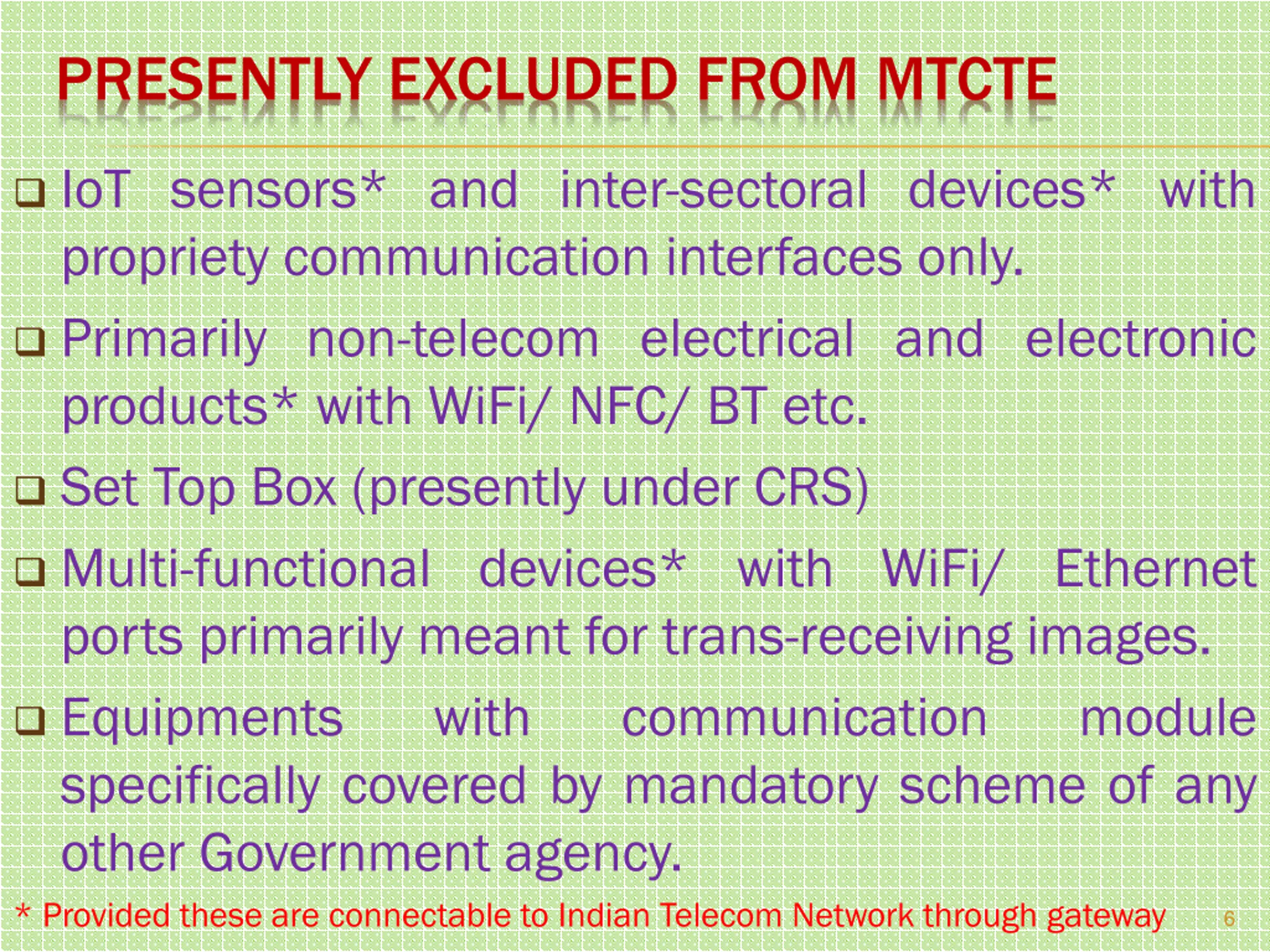 PRESENTLY EXCLUDED FROM MTCTE

❑ IoT sensors* and inter-sectoral devices* with propriety communication interfaces only.

❑ Primarily non-telecom electrical and electronic products* with WiFi/ NFC/ BT etc.

❑ Set Top Box (presently under CRS)

❑ Multi-functional devices* with WiFi/ Ethernet ports primarily meant for trans-receiving images.

❑ Equipments with communication module specifically covered by mandatory scheme of any other Government agency.

* Provided these are connectable to Indian Telecom Network through gateway

6